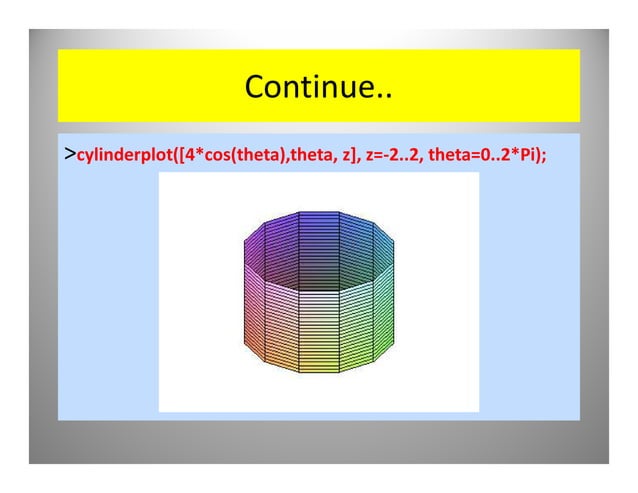 Continue..

>cylinderplot([4*cos(theta),theta, z], z=-2..2, theta=0..2*Pi);